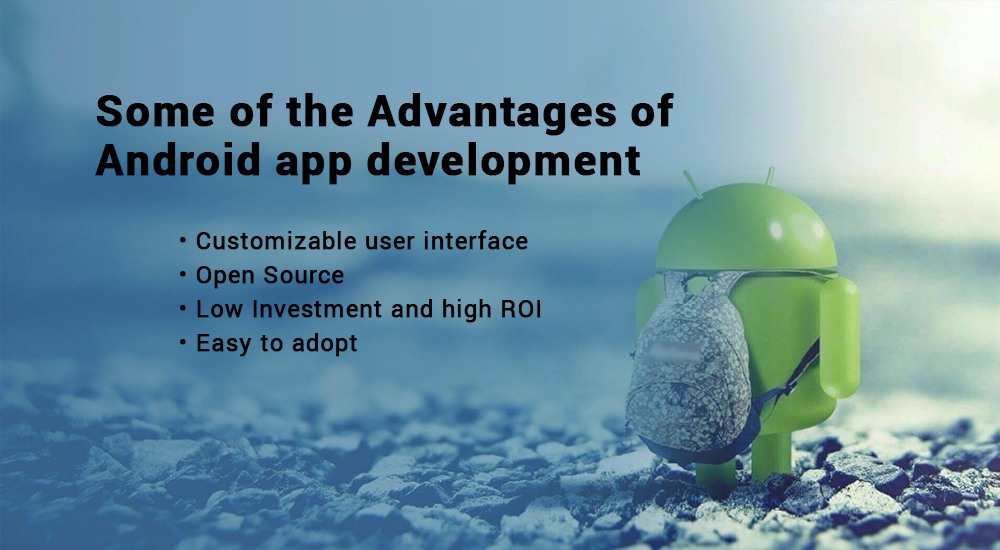 Some of the Advantages of Android app development

• Customizable user interface
• Open Source
• Low Investment and high ROI
• Easy to adopt